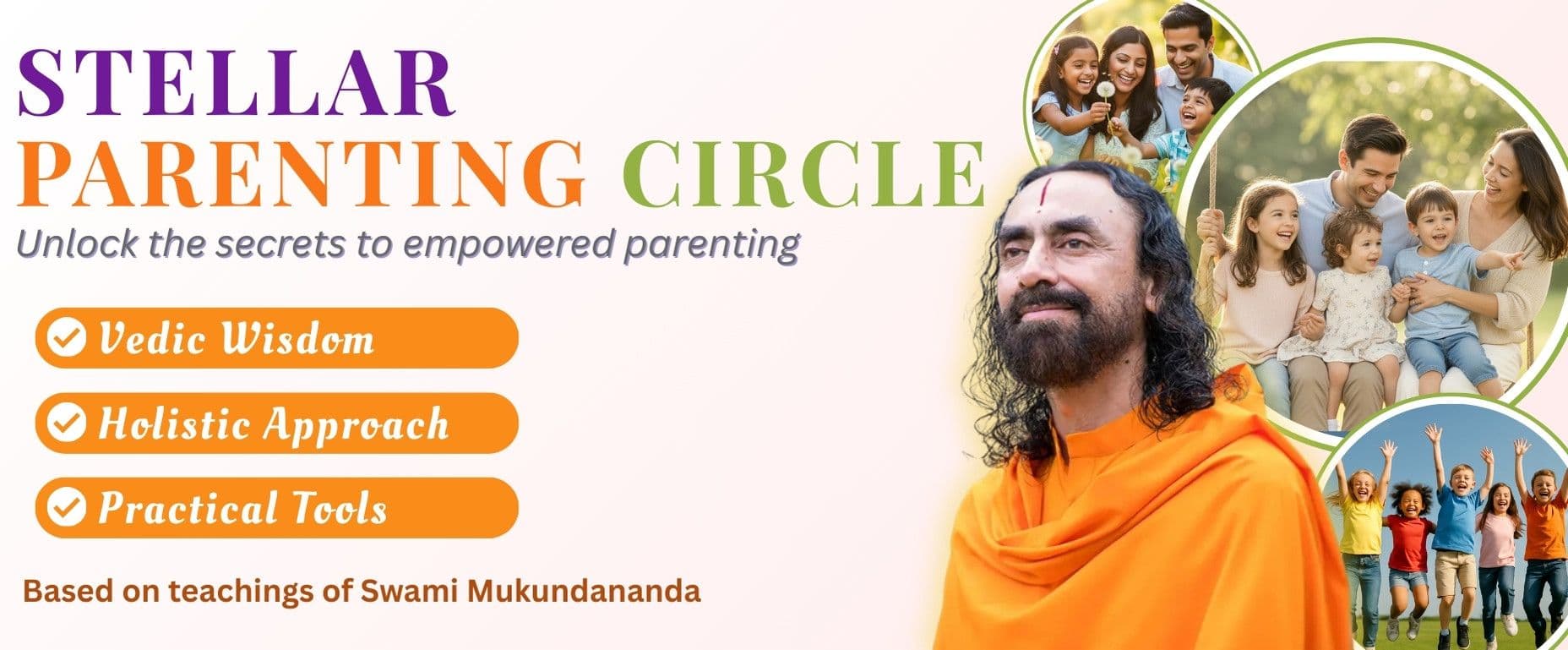 STELLAR
PARENTING CIRCLE
Unlock the secrets to empowered parenting

Vedic Wisdom
Holistic Approach
Practical Tools

Based on teachings of Swami Mukundananda